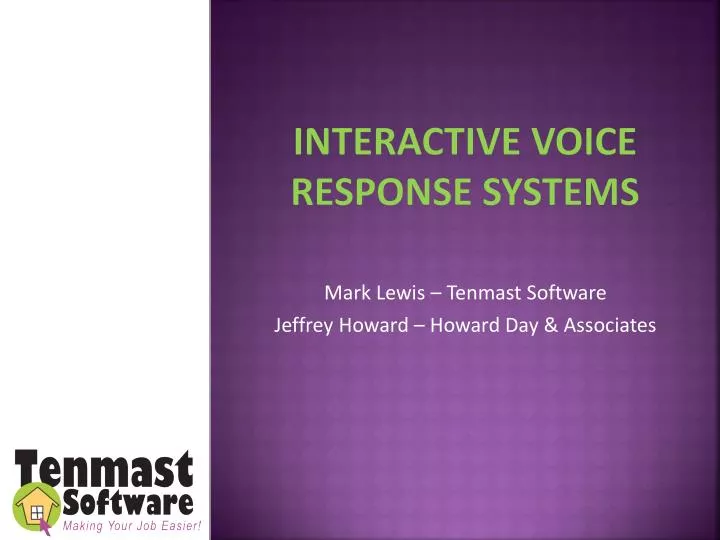 INTERACTIVE VOICE RESPONSE SYSTEMS

Mark Lewis – Tenmast Software
Jeffrey Howard – Howard Day & Associates

Tenmast Software
Making Your Job Easier!